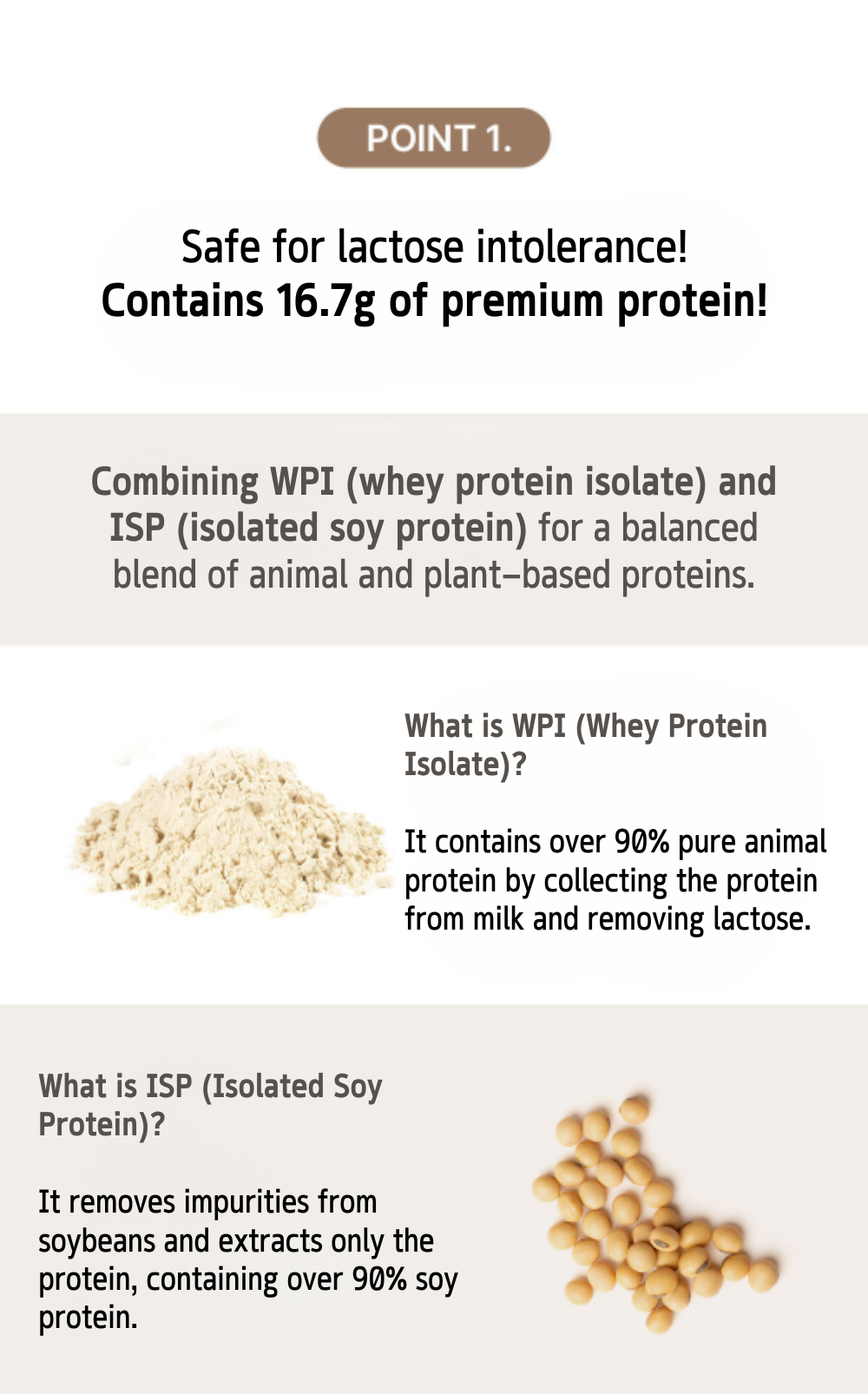 POINT 1.

Safe for lactose intolerance!
Contains 16.7g of premium protein!

Combining WPI (whey protein isolate) and ISP (isolated soy protein) for a balanced blend of animal and plant–based proteins.

What is WPI (Whey Protein Isolate)?

It contains over 90% pure animal protein by collecting the protein from milk and removing lactose.

What is ISP (Isolated Soy Protein)?

It removes impurities from soybeans and extracts only the protein, containing over 90% soy protein.